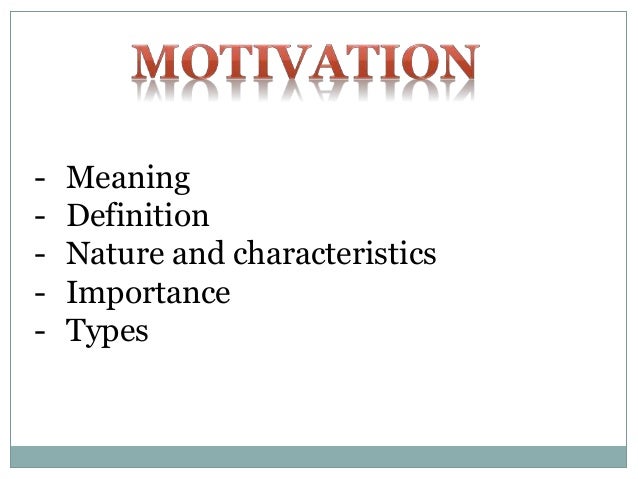 MOTIVATION

- Meaning
- Definition
- Nature and characteristics
- Importance
- Types